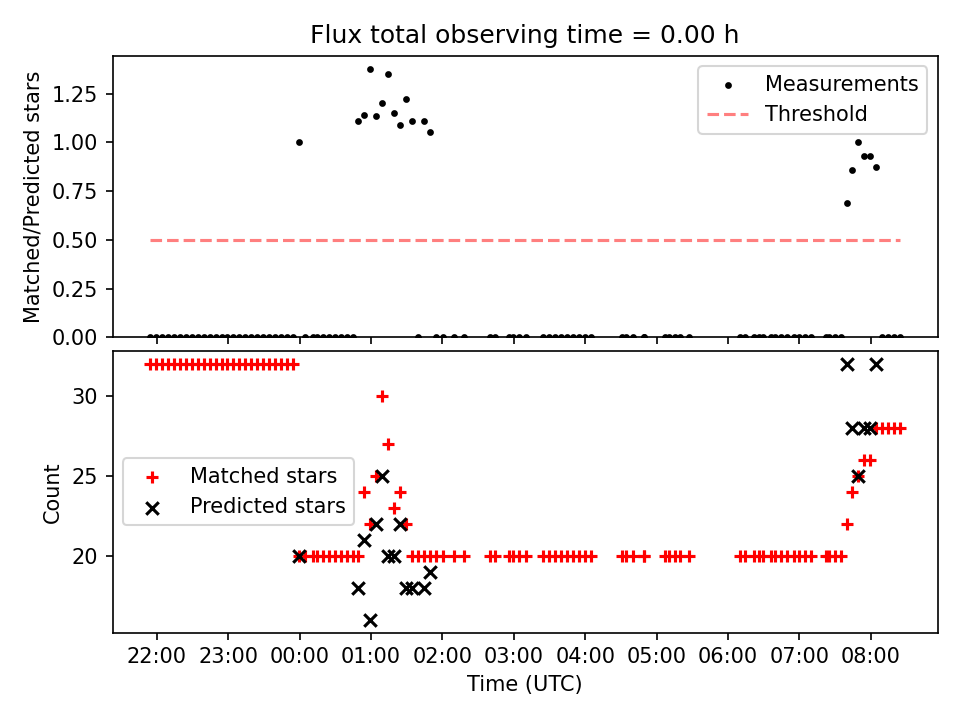 Flux total observing time = 0.00 h

Matched/Predicted stars

1.25
1.00
0.75
0.50
0.25
0.00

Measurements
Threshold

Count

30
25
20

Matched stars
Predicted stars

22:00 23:00 00:00 01:00 02:00 03:00 04:00 05:00 06:00 07:00 08:00

Time (UTC)